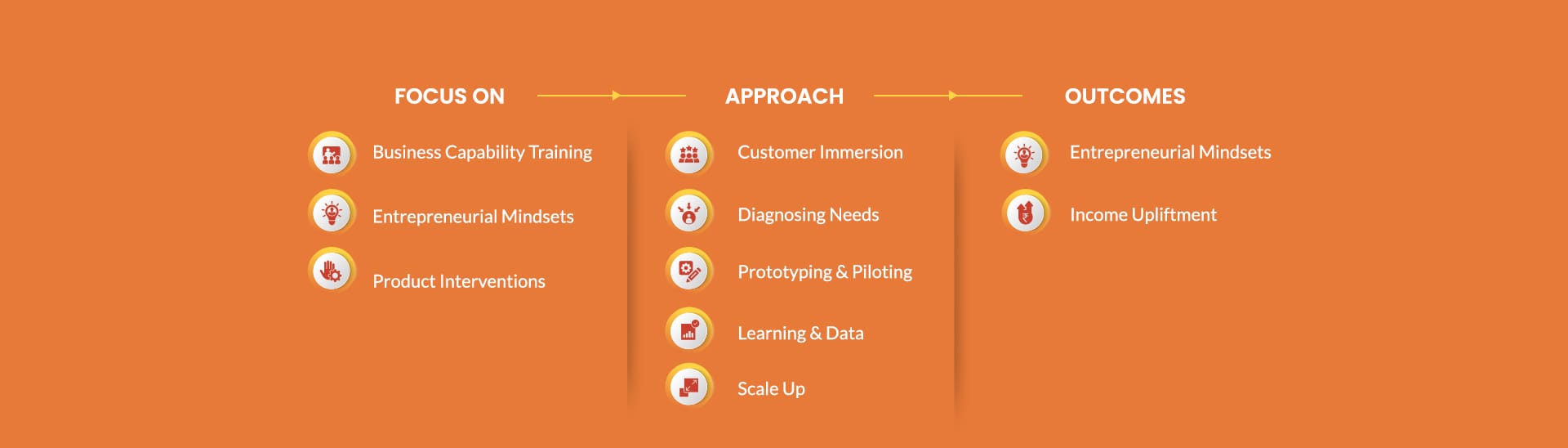 FOCUS ON

Business Capability Training

Entrepreneurial Mindsets

Product Interventions

APPROACH

Customer Immersion

Diagnosing Needs

Prototyping & Piloting

Learning & Data

Scale Up

OUTCOMES

Entrepreneurial Mindsets

Income Upliftment